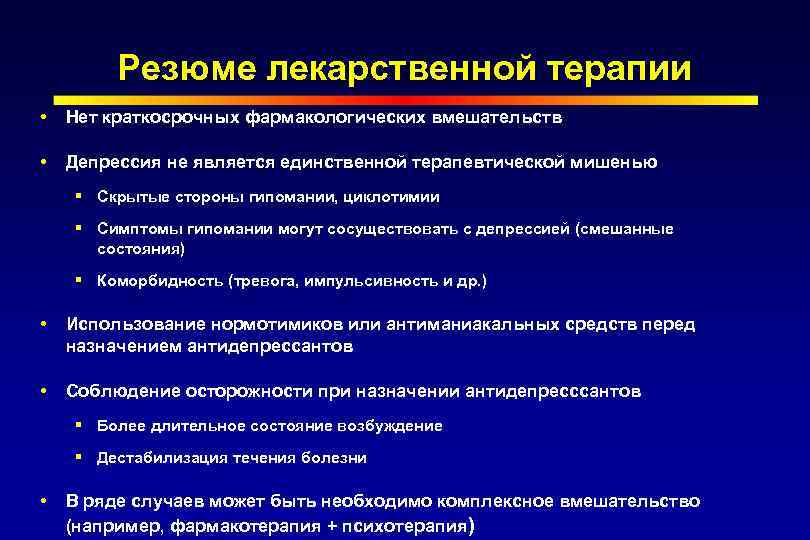 Резюме лекарственной терапии

• Нет краткосрочных фармакологических вмешательств

• Депрессия не является единственной терапевтической мишенью

▪ Скрытые стороны гипомании, циклотимии

▪ Симптомы гипомании могут сосуществовать с депрессией (смешанные состояния)

▪ Коморбидность (тревога, импульсивность и др.)

• Использование нормотимиков или антиманиакальных средств перед назначением антидепрессантов

• Соблюдение осторожности при назначении антидепресссантов

▪ Более длительное состояние возбуждение

▪ Дестабилизация течения болезни

• В ряде случаев может быть необходимо комплексное вмешательство (например, фармакотерапия + психотерапия)